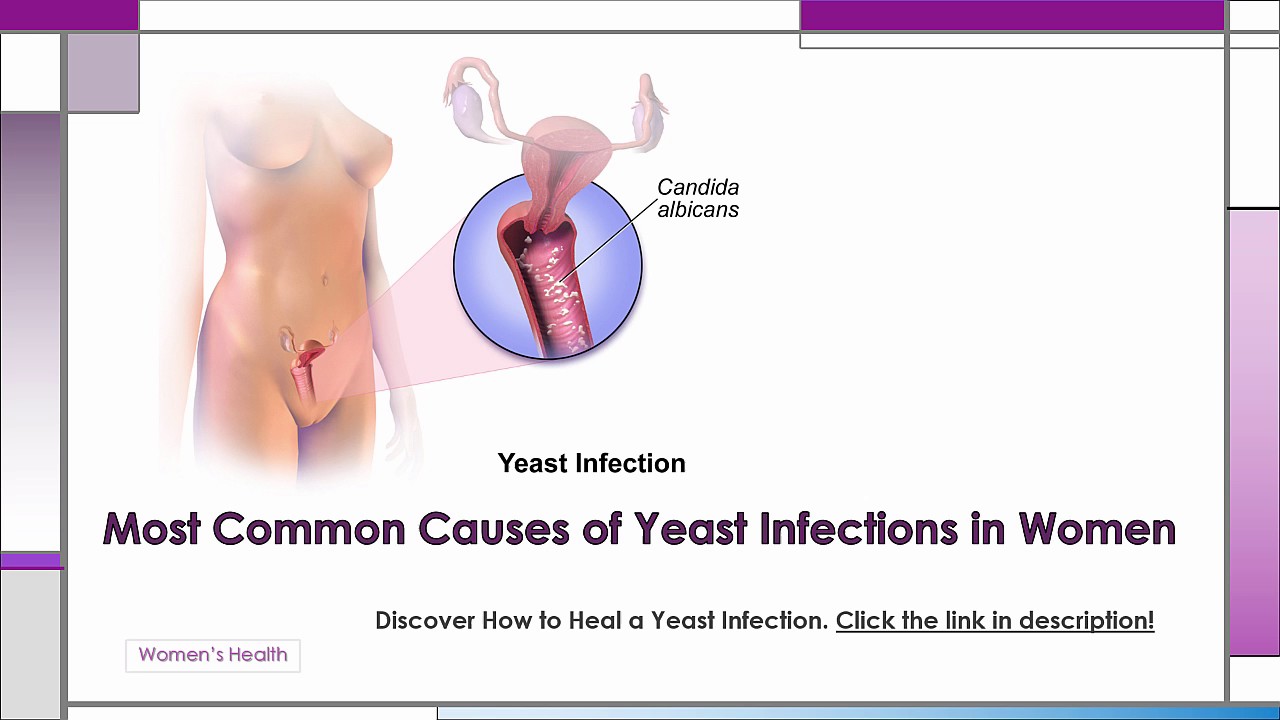 Candida albicans

Yeast Infection

Most Common Causes of Yeast Infections in Women

Discover How to Heal a Yeast Infection. Click the link in description!

Women's Health